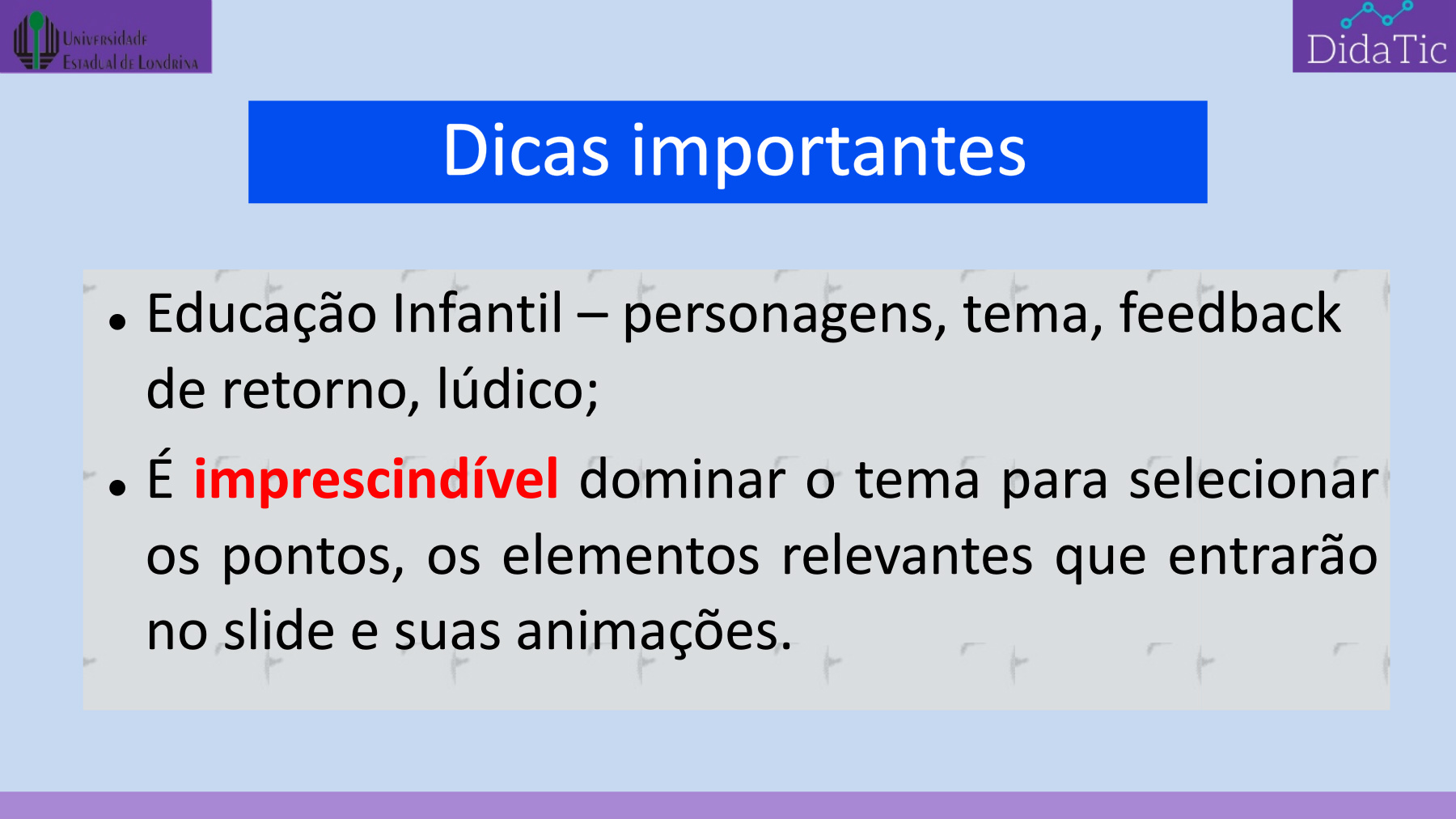 Universidade Estadual de Londrina

DidaTic

Dicas importantes

• Educação Infantil – personagens, tema, feedback de retorno, lúdico;

• É imprescindível dominar o tema para selecionar os pontos, os elementos relevantes que entrarão no slide e suas animações.